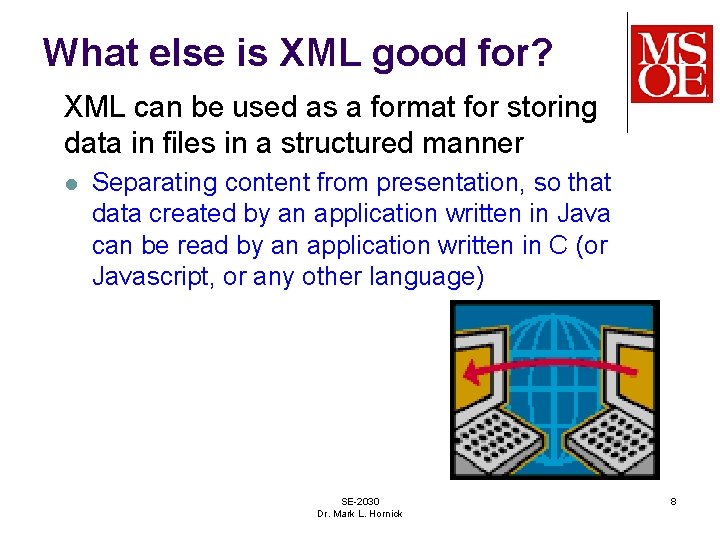 What else is XML good for?

MSOE

XML can be used as a format for storing data in files in a structured manner

- Separating content from presentation, so that data created by an application written in Java can be read by an application written in C (or Javascript, or any other language)

SE-2030
Dr. Mark L. Hornick

8